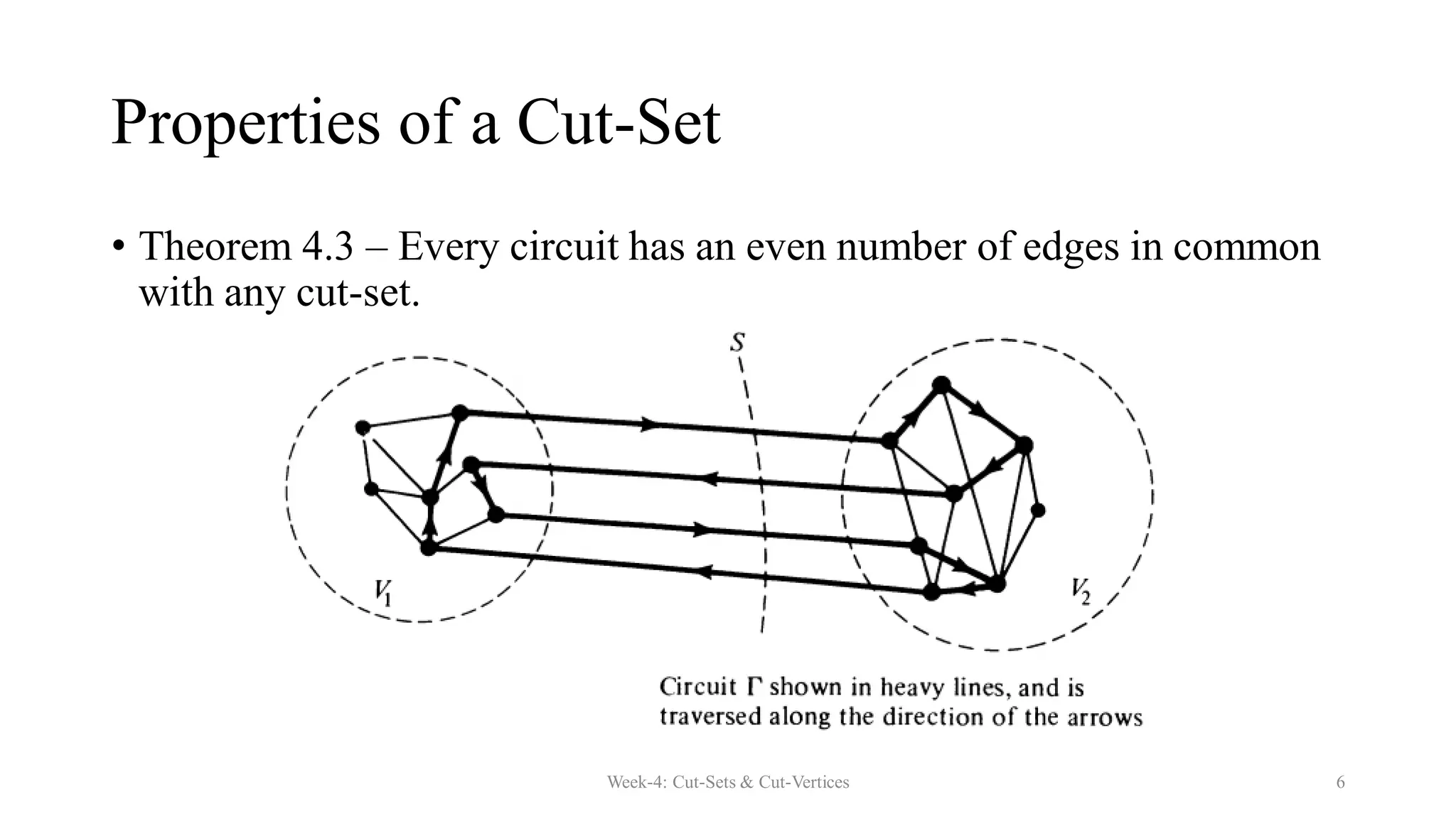 Properties of a Cut-Set

• Theorem 4.3 – Every circuit has an even number of edges in common with any cut-set.

$S$

$V_1$

$V_2$

Circuit $\Gamma$ shown in heavy lines, and is traversed along the direction of the arrows

Week-4: Cut-Sets & Cut-Vertices

6